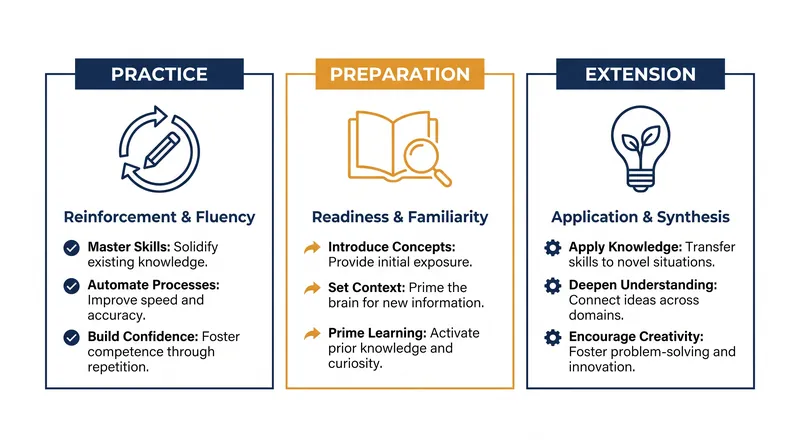 PRACTICE

Reinforcement & Fluency

Master Skills: Solidify existing knowledge.

Automate Processes: Improve speed and accuracy.

Build Confidence: Foster competence through repetition.

PREPARATION

Readiness & Familiarity

Introduce Concepts: Provide initial exposure.

Set Context: Prime the brain for new information.

Prime Learning: Activate prior knowledge and curiosity.

EXTENSION

Application & Synthesis

Apply Knowledge: Transfer skills to novel situations.

Deepen Understanding: Connect ideas across domains.

Encourage Creativity: Foster problem-solving and innovation.